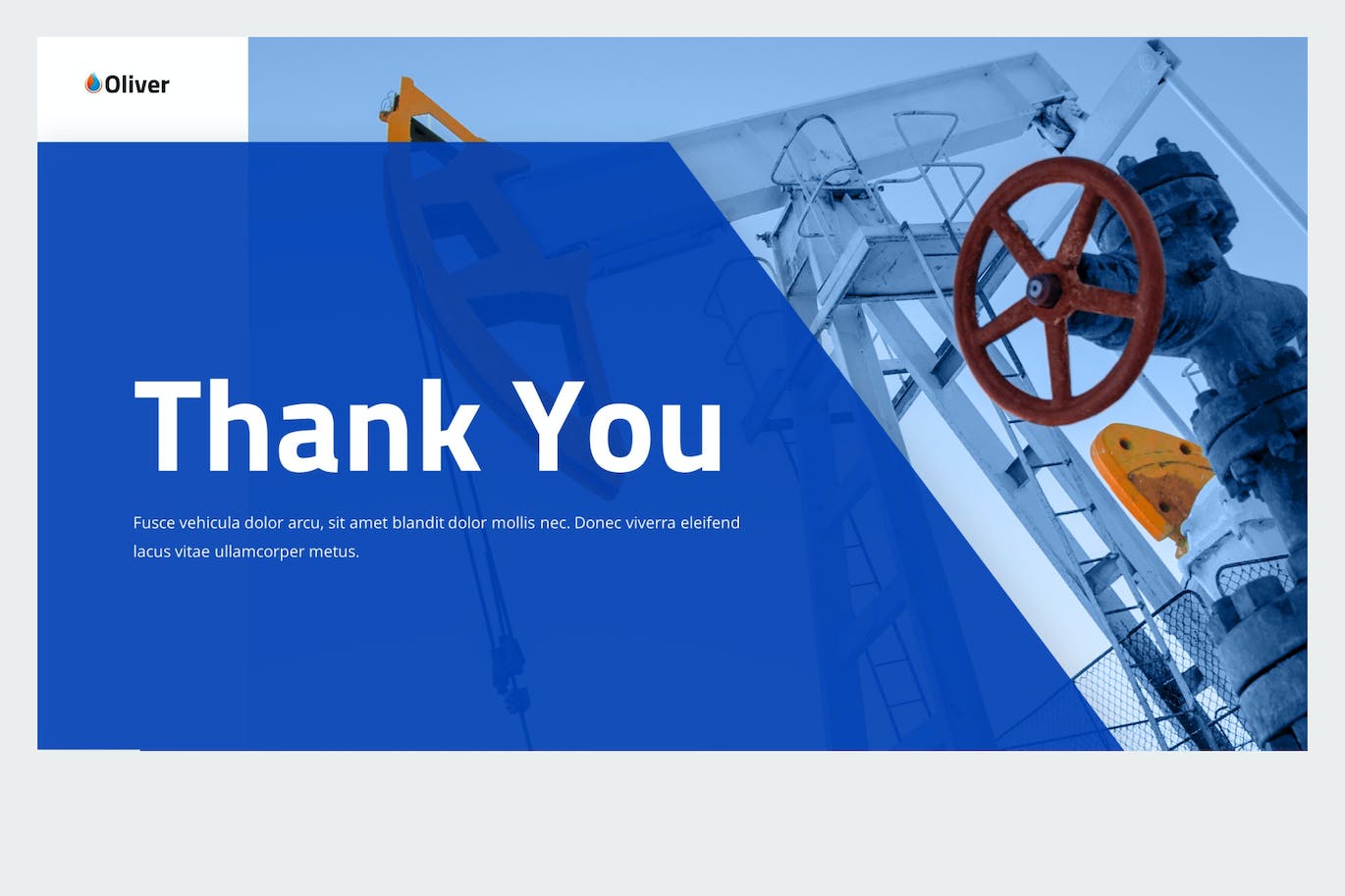 Oliver

Thank You

Fusce vehicula dolor arcu, sit amet blandit dolor mollis nec. Donec viverra eleifend lacus vitae ullamcorper metus.